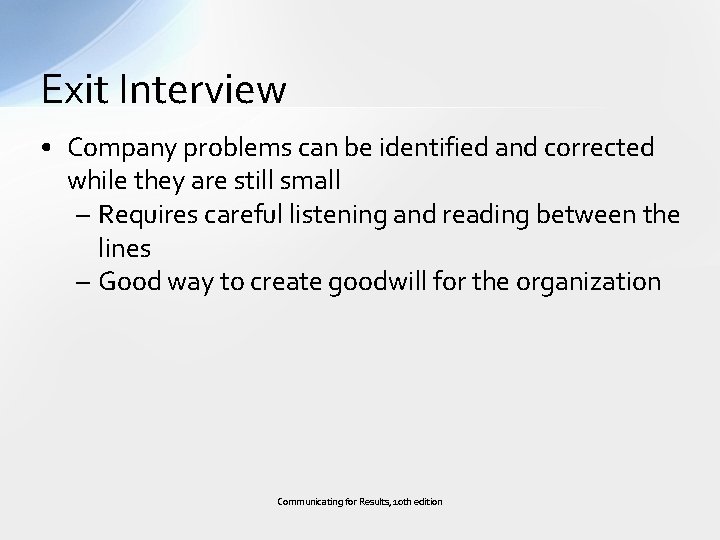 Exit Interview

• Company problems can be identified and corrected while they are still small
– Requires careful listening and reading between the lines
– Good way to create goodwill for the organization

Communicating for Results, 10th edition